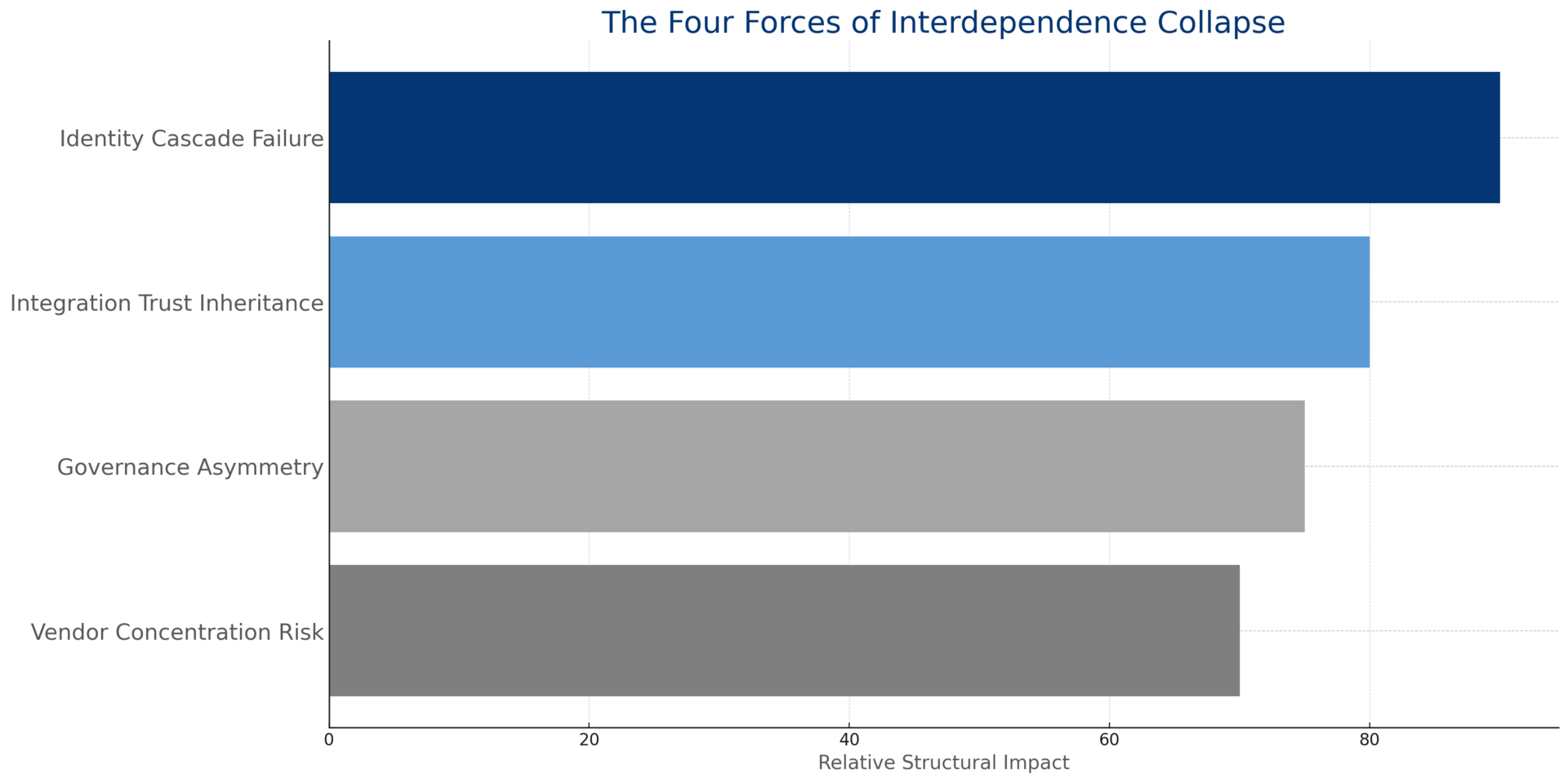 The Four Forces of Interdependence Collapse

Identity Cascade Failure

Integration Trust Inheritance

Governance Asymmetry

Vendor Concentration Risk

0

20

40

60

80

Relative Structural Impact